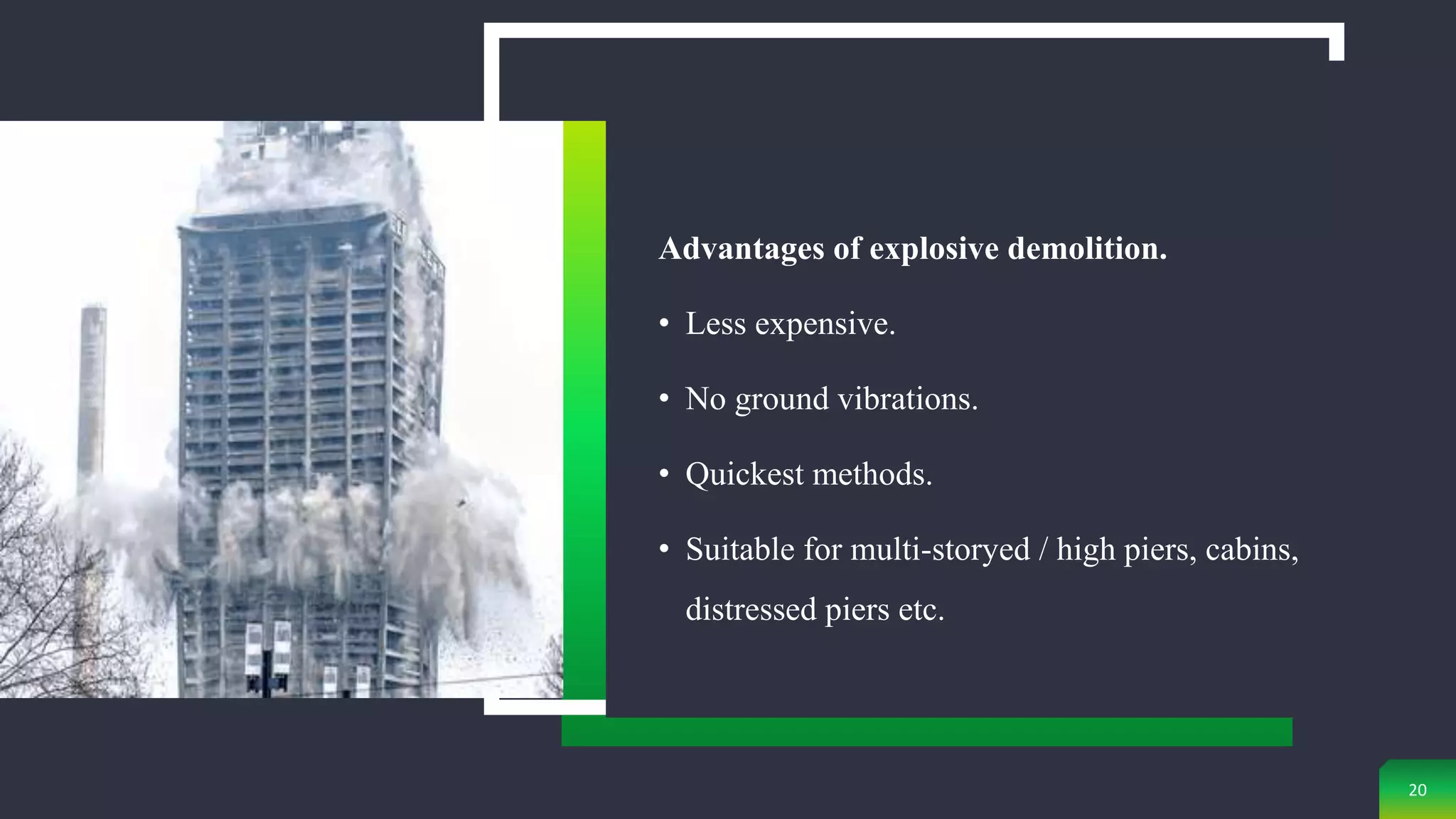 Advantages of explosive demolition.

• Less expensive.

• No ground vibrations.

• Quickest methods.

• Suitable for multi-storyed / high piers, cabins, distressed piers etc.

20